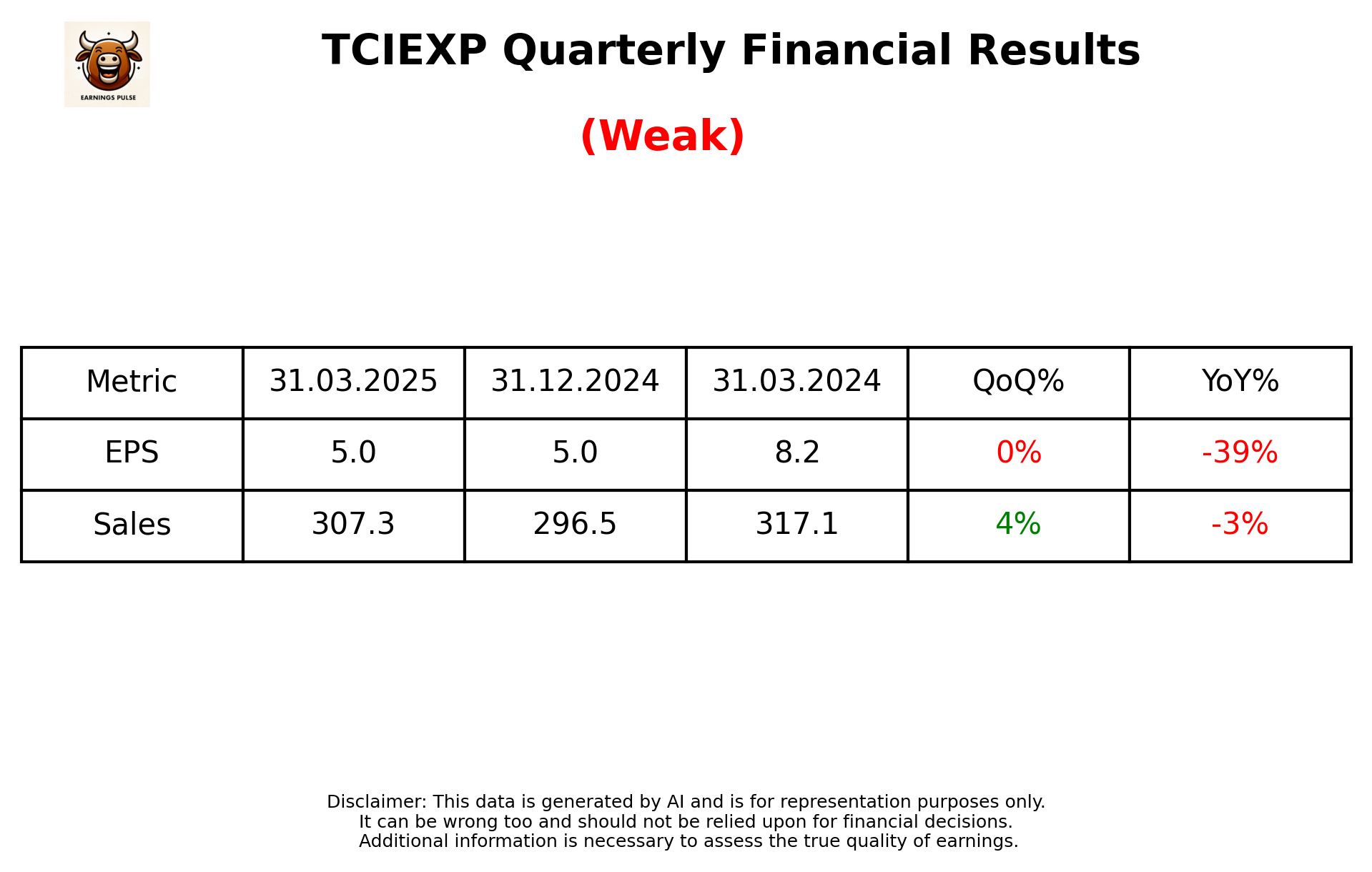 EARNINGS PULSE

TCIEXP Quarterly Financial Results

(Weak)

| Metric | 31.03.2025 | 31.12.2024 | 31.03.2024 | QoQ% | YoY% |
|---|---|---|---|---|---|
| EPS | 5.0 | 5.0 | 8.2 | 0% | -39% |
| Sales | 307.3 | 296.5 | 317.1 | 4% | -3% |

Disclaimer: This data is generated by AI and is for representation purposes only.
It can be wrong too and should not be relied upon for financial decisions.
Additional information is necessary to assess the true quality of earnings.